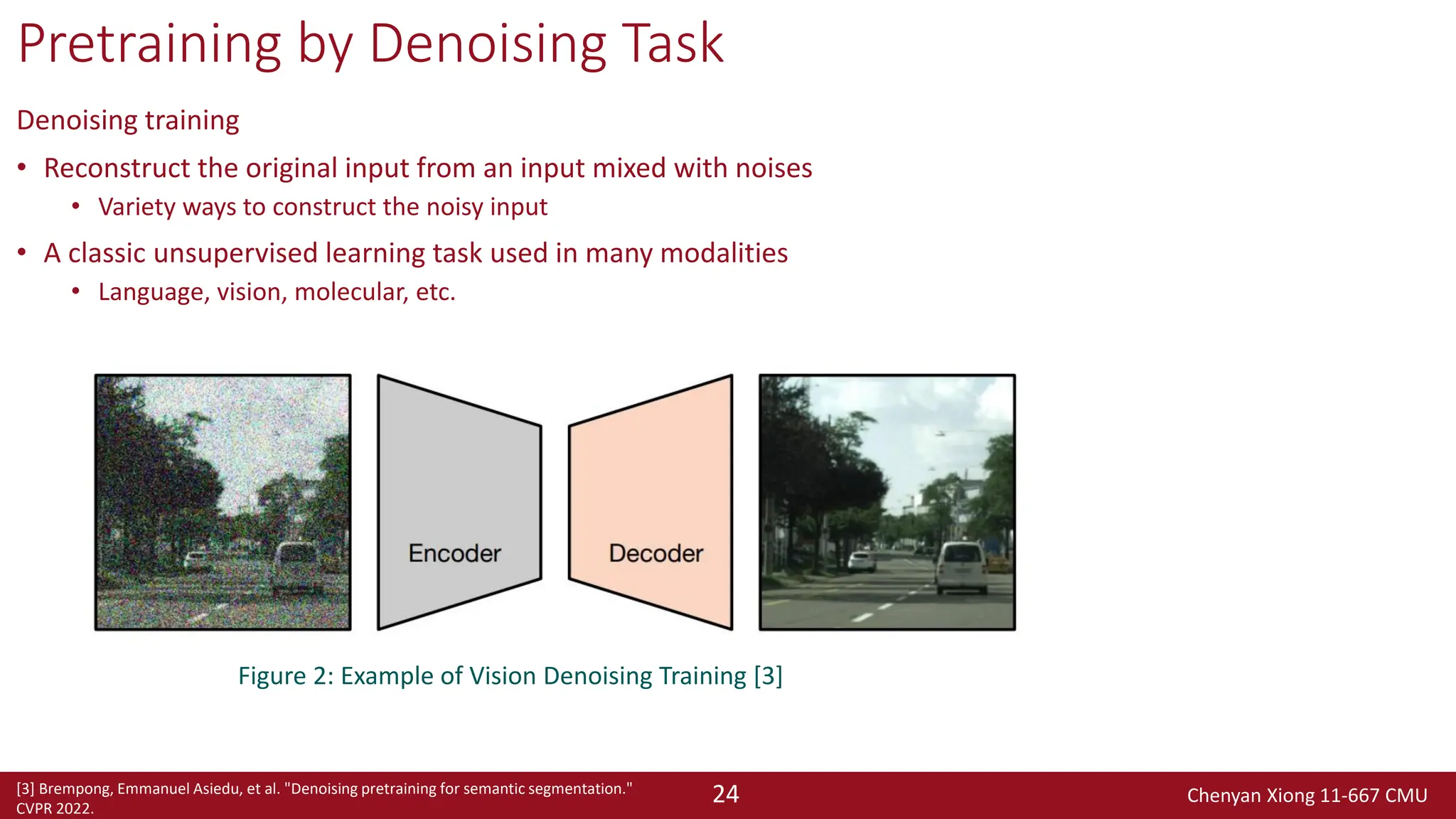 Pretraining by Denoising Task

Denoising training

• Reconstruct the original input from an input mixed with noises
  • Variety ways to construct the noisy input
• A classic unsupervised learning task used in many modalities
  • Language, vision, molecular, etc.

Encoder

Decoder

Figure 2: Example of Vision Denoising Training [3]

[3] Brempong, Emmanuel Asiedu, et al. "Denoising pretraining for semantic segmentation." CVPR 2022.

24

Chenyan Xiong 11-667 CMU